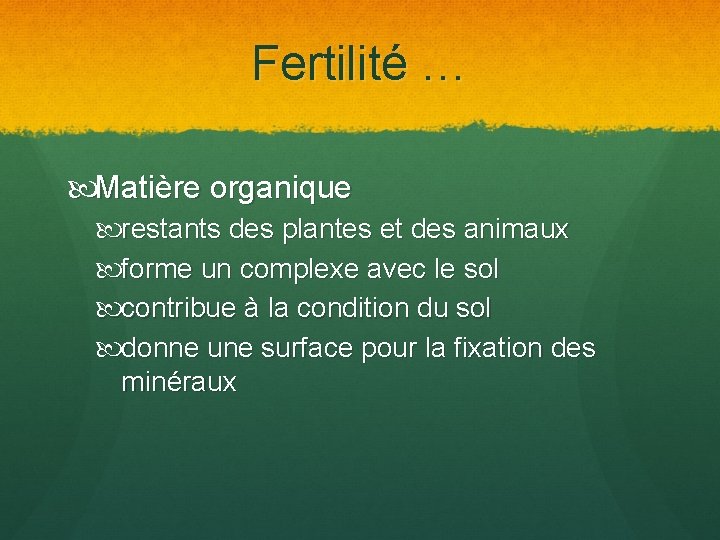 Fertilité …

Matière organique
restants des plantes et des animaux
forme un complexe avec le sol
contribue à la condition du sol
donne une surface pour la fixation des minéraux